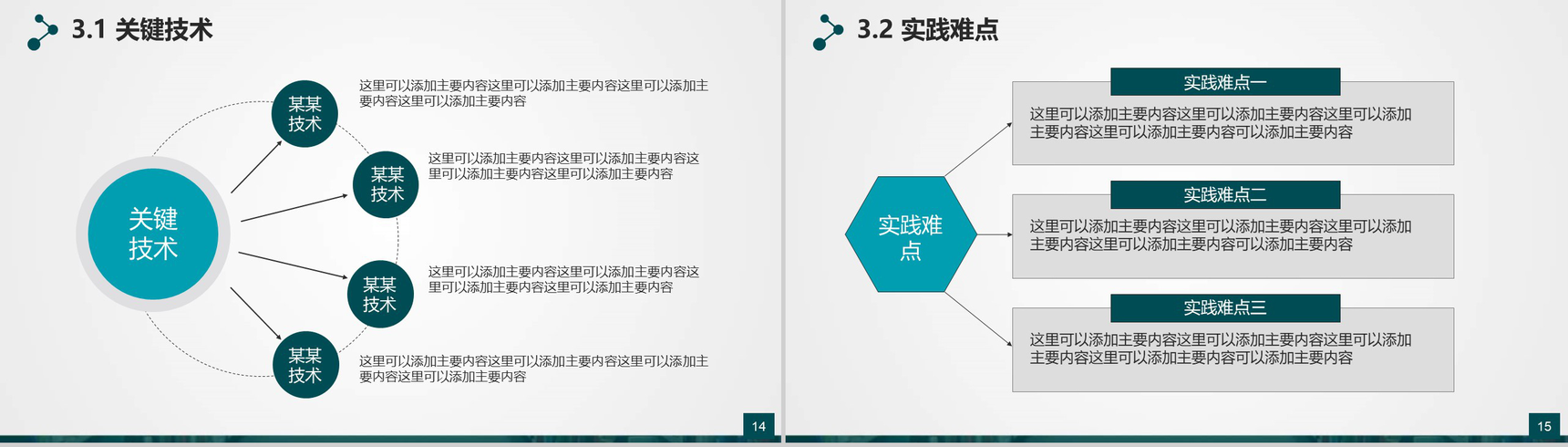 3.1 关键技术

关键技术

某某技术

这里可以添加主要内容这里可以添加主要内容这里可以添加主要内容这里可以添加主要内容

某某技术

这里可以添加主要内容这里可以添加主要内容这里可以添加主要内容这里可以添加主要内容

某某技术

这里可以添加主要内容这里可以添加主要内容这里可以添加主要内容这里可以添加主要内容

某某技术

这里可以添加主要内容这里可以添加主要内容这里可以添加主要内容这里可以添加主要内容

14

3.2 实践难点

实践难点

实践难点一

这里可以添加主要内容这里可以添加主要内容这里可以添加主要内容这里可以添加主要内容可以添加主要内容

实践难点二

这里可以添加主要内容这里可以添加主要内容这里可以添加主要内容这里可以添加主要内容可以添加主要内容

实践难点三

这里可以添加主要内容这里可以添加主要内容这里可以添加主要内容这里可以添加主要内容可以添加主要内容

15